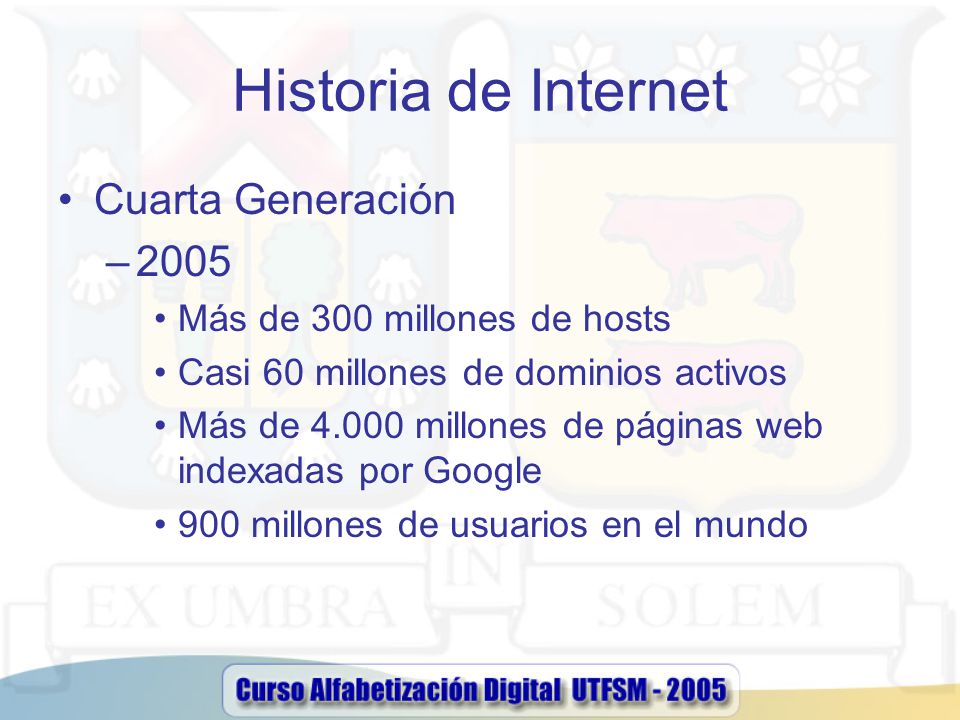 Historia de Internet

• Cuarta Generación

– 2005

• Más de 300 millones de hosts

• Casi 60 millones de dominios activos

• Más de 4.000 millones de páginas web indexadas por Google

• 900 millones de usuarios en el mundo

EX UMBRA IN SOLEM

Curso Alfabetización Digital UTFSM - 2005